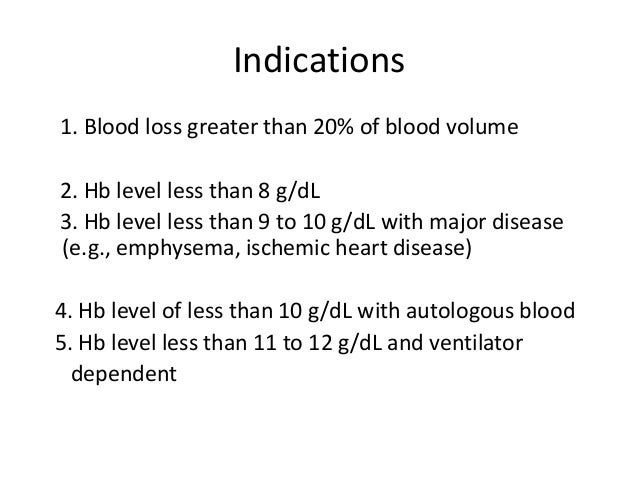 Indications

1. Blood loss greater than 20% of blood volume

2. Hb level less than 8 g/dL
3. Hb level less than 9 to 10 g/dL with major disease (e.g., emphysema, ischemic heart disease)

4. Hb level of less than 10 g/dL with autologous blood
5. Hb level less than 11 to 12 g/dL and ventilator dependent